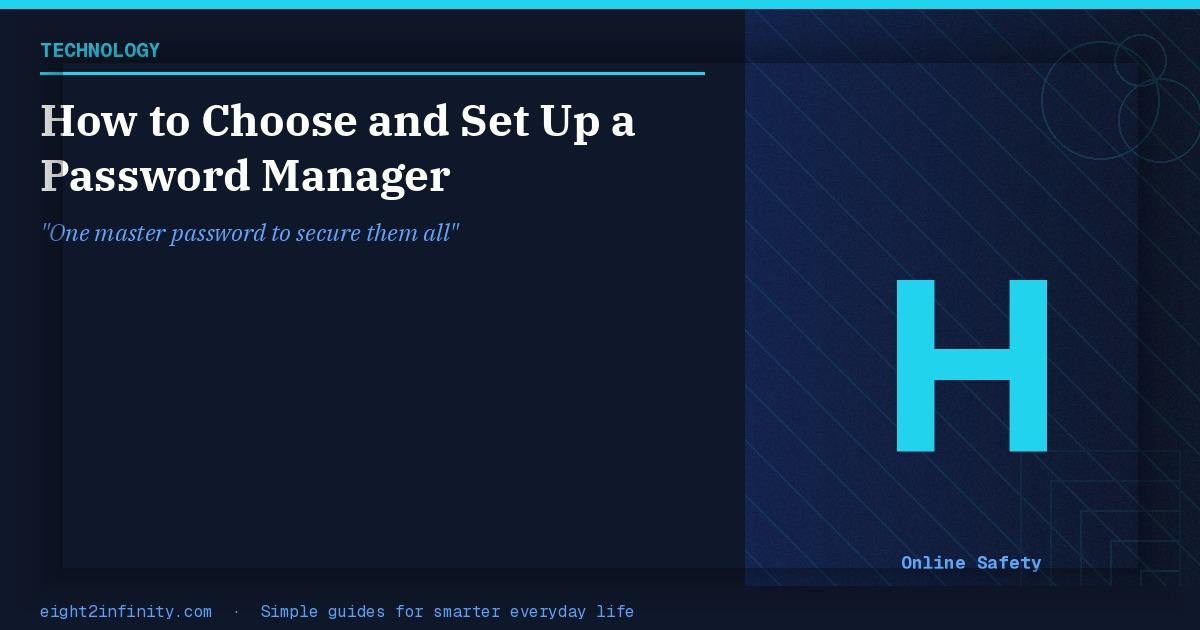 TECHNOLOGY

How to Choose and Set Up a Password Manager

"One master password to secure them all"

H

Online Safety

eight2infinity.com · Simple guides for smarter everyday life